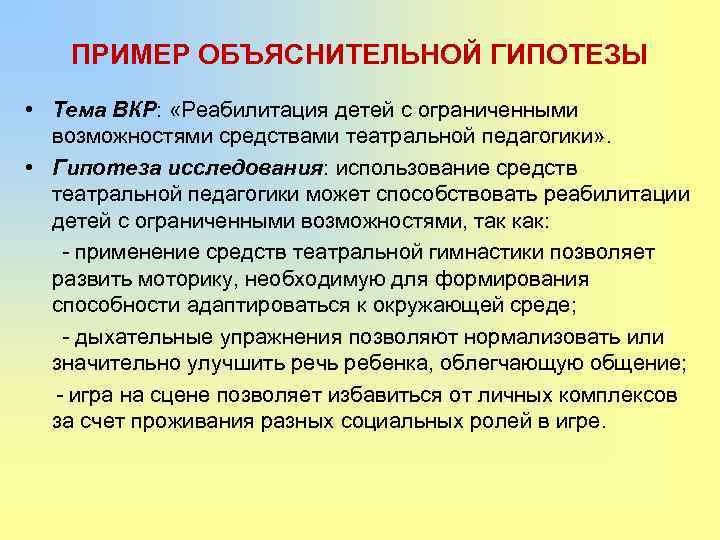 ПРИМЕР ОБЪЯСНИТЕЛЬНОЙ ГИПОТЕЗЫ

• Тема ВКР: «Реабилитация детей с ограниченными возможностями средствами театральной педагогики».

• Гипотеза исследования: использование средств театральной педагогики может способствовать реабилитации детей с ограниченными возможностями, так как:

- применение средств театральной гимнастики позволяет развить моторику, необходимую для формирования способности адаптироваться к окружающей среде;

- дыхательные упражнения позволяют нормализовать или значительно улучшить речь ребенка, облегчающую общение;

- игра на сцене позволяет избавиться от личных комплексов за счет проживания разных социальных ролей в игре.